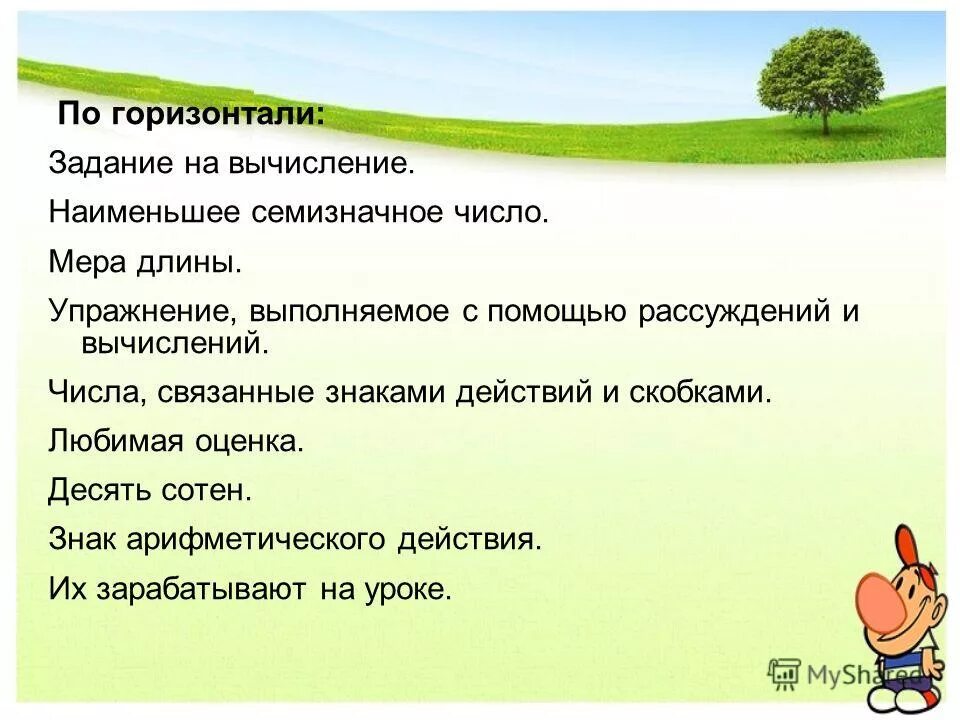 По горизонтали:

Задание на вычисление.

Наименьшее семизначное число.

Мера длины.

Упражнение, выполняемое с помощью рассуждений и вычислений.

Числа, связанные знаками действий и скобками.

Любимая оценка.

Десять сотен.

Знак арифметического действия.

Их зарабатывают на уроке.

MyShared